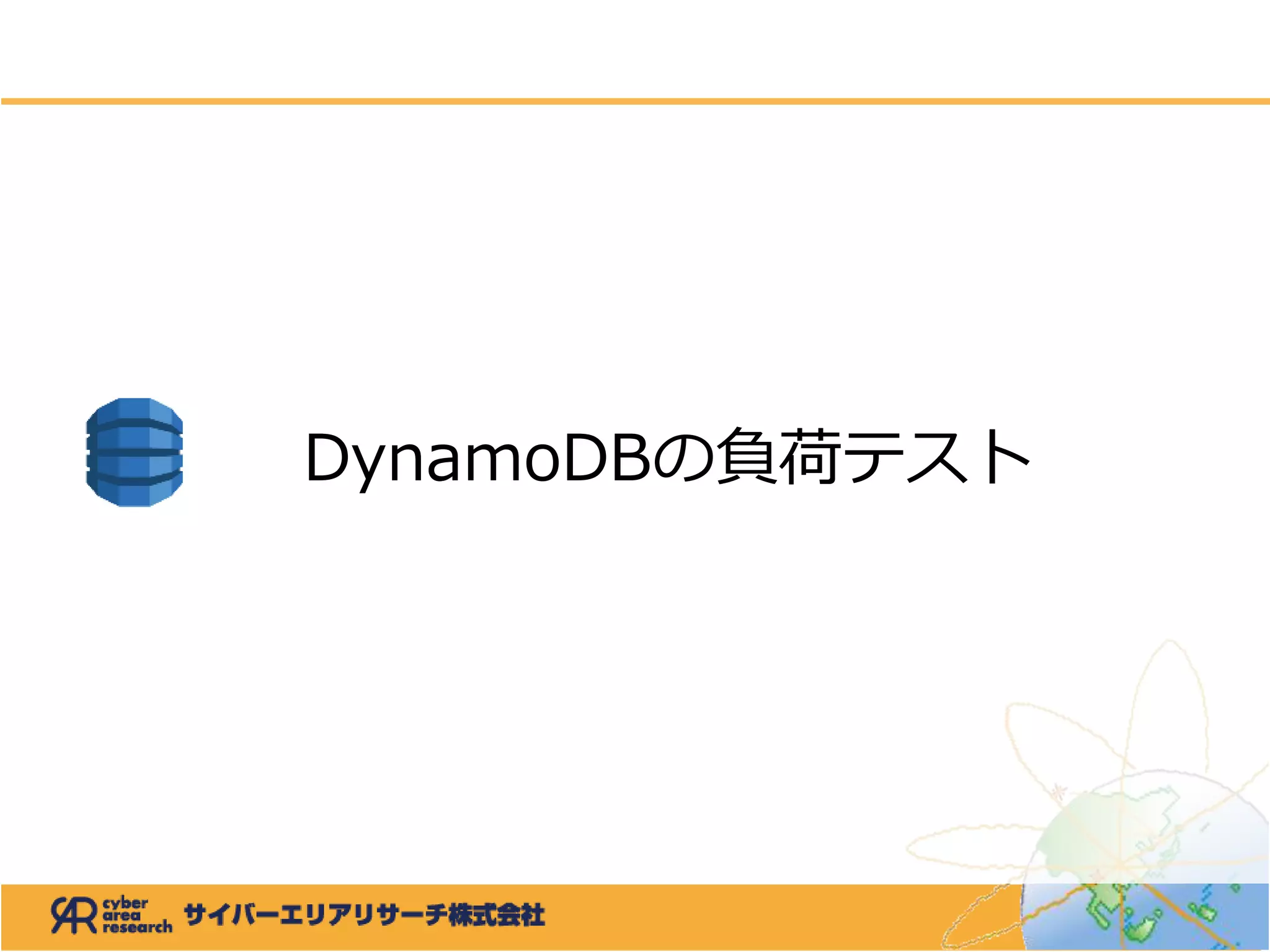 DynamoDBの負荷テスト

cyber area research サイバーエリアリサーチ株式会社